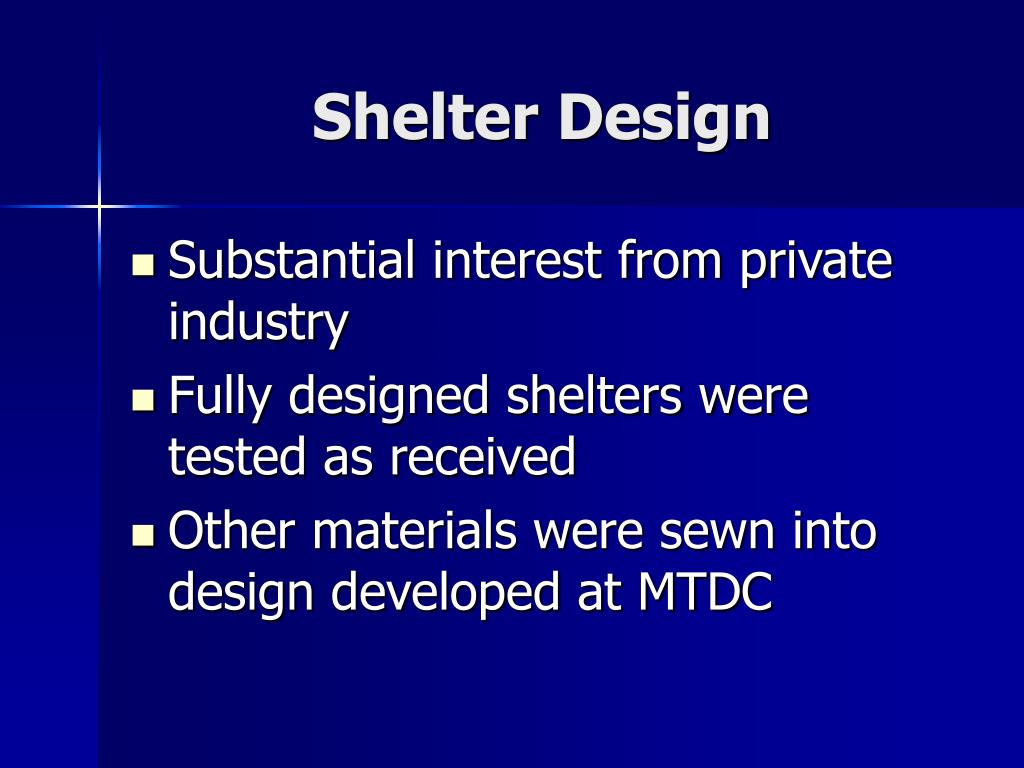 Shelter Design

- Substantial interest from private industry
- Fully designed shelters were tested as received
- Other materials were sewn into design developed at MTDC